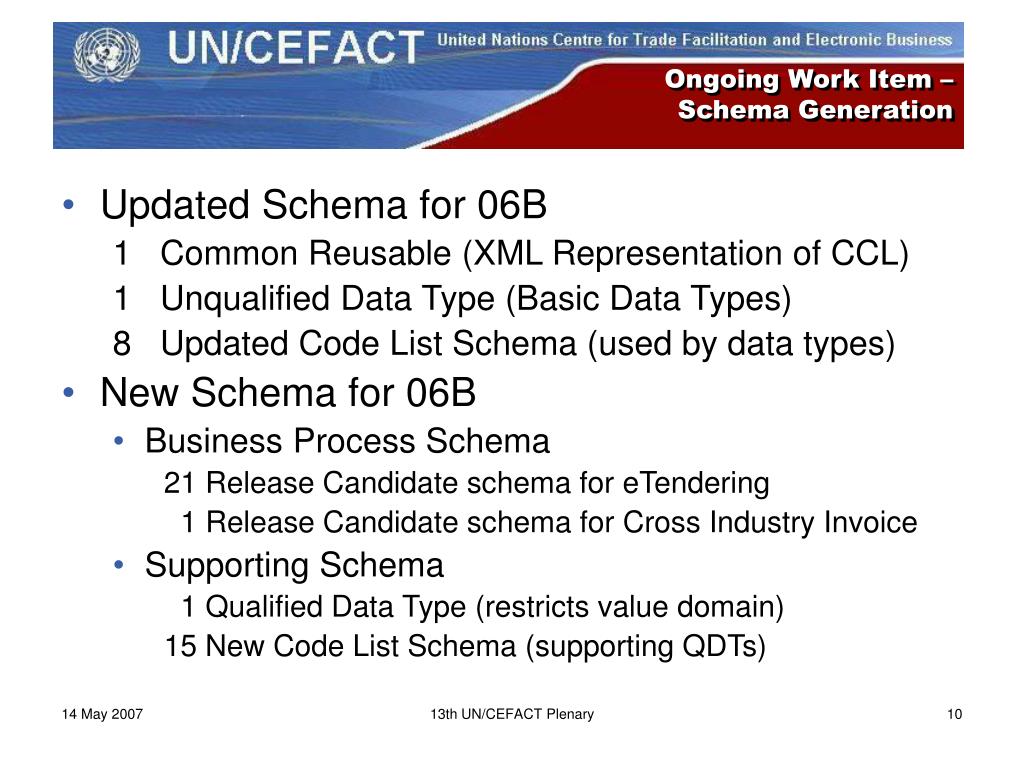 UN/CEFACT United Nations Centre for Trade Facilitation and Electronic Business

Ongoing Work Item – Schema Generation

• Updated Schema for 06B
1 Common Reusable (XML Representation of CCL)
1 Unqualified Data Type (Basic Data Types)
8 Updated Code List Schema (used by data types)
• New Schema for 06B
• Business Process Schema
21 Release Candidate schema for eTendering
1 Release Candidate schema for Cross Industry Invoice
• Supporting Schema
1 Qualified Data Type (restricts value domain)
15 New Code List Schema (supporting QDTs)

14 May 2007
13th UN/CEFACT Plenary
10